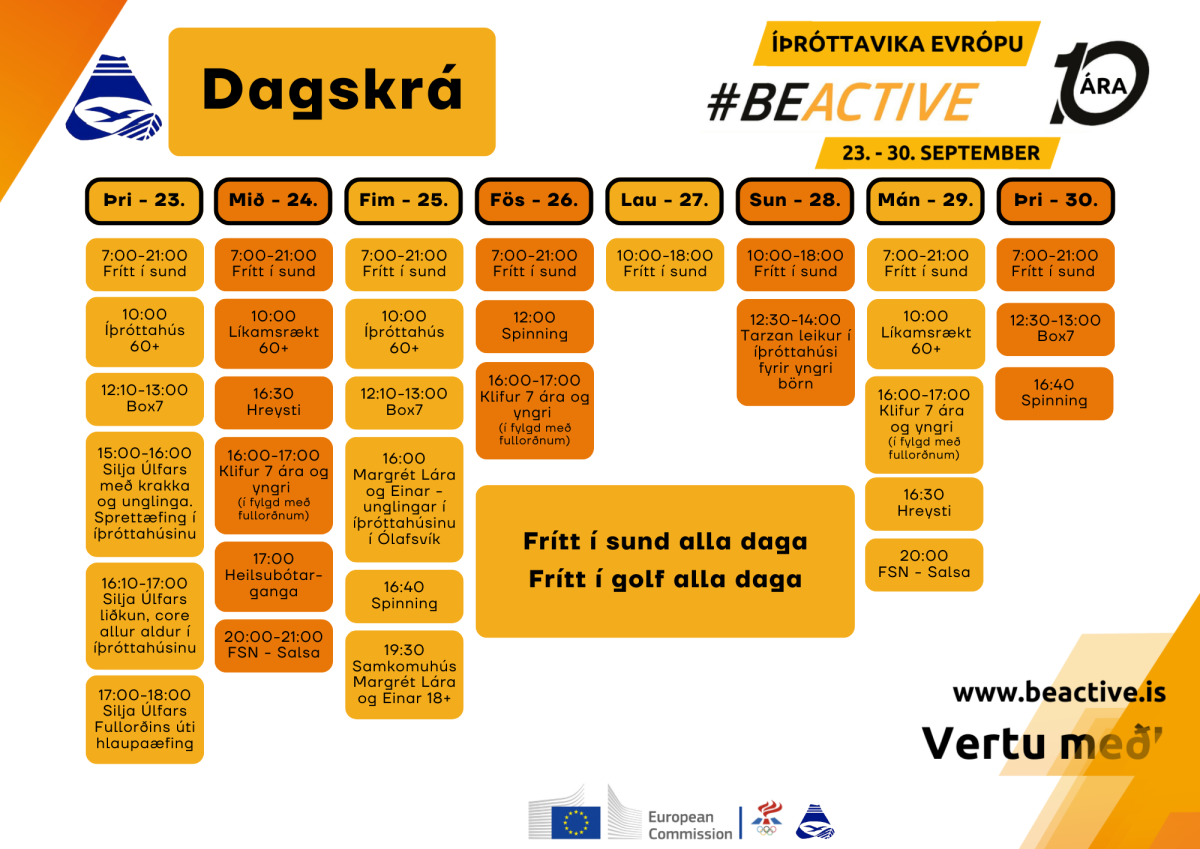 Dagskrá

ÍÞRÓTTAVIKA EVRÓPU
#BEACTIVE
10 ÁRA
23. - 30. SEPTEMBER

Þri - 23.

7:00-21:00 Frítt í sund

10:00 Íþróttahús 60+

12:10-13:00 Box7

15:00-16:00 Silja Úlfars með krakka og unglinga. Sprettæfing í íþróttahúsinu

16:10-17:00 Silja Úlfars liðkun, core allur aldur í íþróttahúsinu

17:00-18:00 Silja Úlfars Fullorðins úti hlaupaæfing

Mið - 24.

7:00-21:00 Frítt í sund

10:00 Líkamsrækt 60+

16:30 Hreysti

16:00-17:00 Klifur 7 ára og yngri (í fylgd með fullorðnum)

17:00 Heilsubótarganga

20:00-21:00 FSN - Salsa

Fim - 25.

7:00-21:00 Frítt í sund

10:00 Íþróttahús 60+

12:10-13:00 Box7

16:00 Margrét Lára og Einar - unglingar í íþróttahúsinu í Ólafsvík

16:40 Spinning

19:30 Samkomuhús Margrét Lára og Einar 18+

Fös - 26.

7:00-21:00 Frítt í sund

12:00 Spinning

16:00-17:00 Klifur 7 ára og yngri (í fylgd með fullorðnum)

Lau - 27.

10:00-18:00 Frítt í sund

Sun - 28.

10:00-18:00 Frítt í sund

12:30-14:00 Tarzan leikur í íþróttahúsi fyrir yngri börn

Mán - 29.

7:00-21:00 Frítt í sund

10:00 Líkamsrækt 60+

16:00-17:00 Klifur 7 ára og yngri (í fylgd með fullorðnum)

16:30 Hreysti

20:00 FSN - Salsa

Þri - 30.

7:00-21:00 Frítt í sund

12:30-13:00 Box7

16:40 Spinning

Frítt í sund alla daga
Frítt í golf alla daga

www.beactive.is
Vertu með'

European Commission